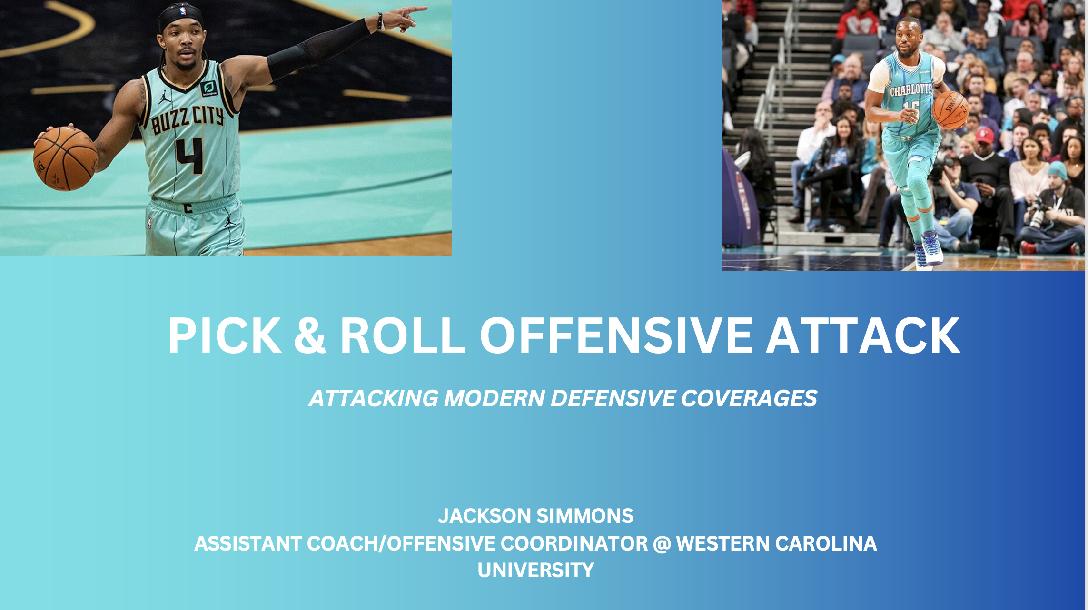 BUZZ CITY
4

CHARLOTTE
15

PICK & ROLL OFFENSIVE ATTACK

ATTACKING MODERN DEFENSIVE COVERAGES

JACKSON SIMMONS
ASSISTANT COACH/OFFENSIVE COORDINATOR @ WESTERN CAROLINA UNIVERSITY